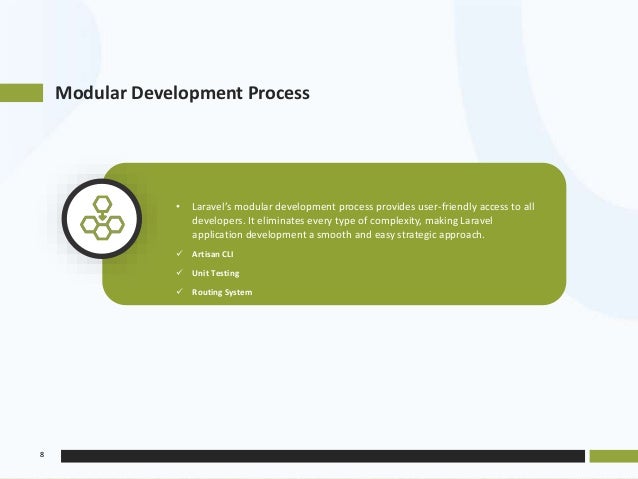 Modular Development Process

• Laravel's modular development process provides user-friendly access to all developers. It eliminates every type of complexity, making Laravel application development a smooth and easy strategic approach.

✓ Artisan CLI

✓ Unit Testing

✓ Routing System

8